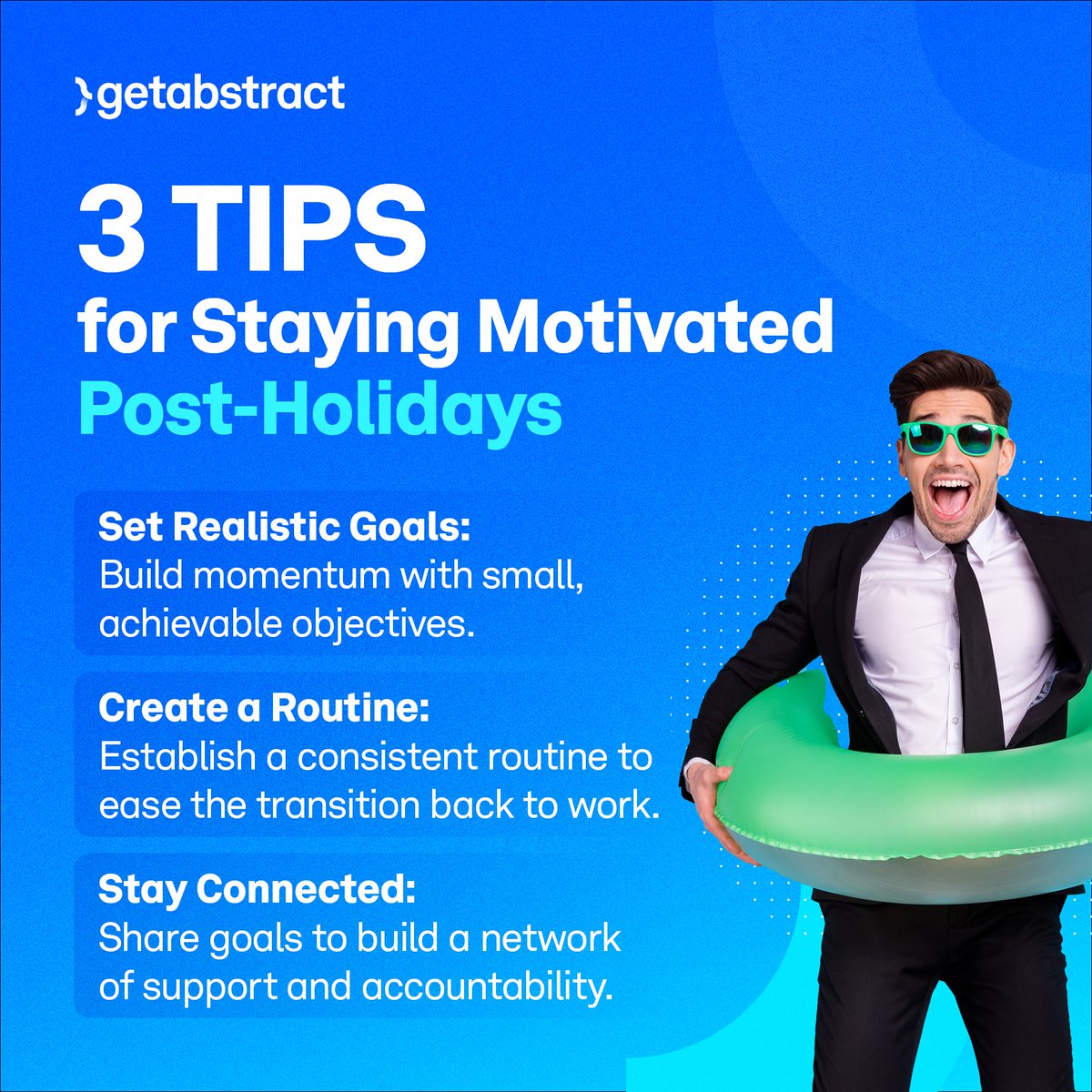 getabstract

3 TIPS
for Staying Motivated
Post-Holidays

Set Realistic Goals:
Build momentum with small, achievable objectives.

Create a Routine:
Establish a consistent routine to ease the transition back to work.

Stay Connected:
Share goals to build a network of support and accountability.